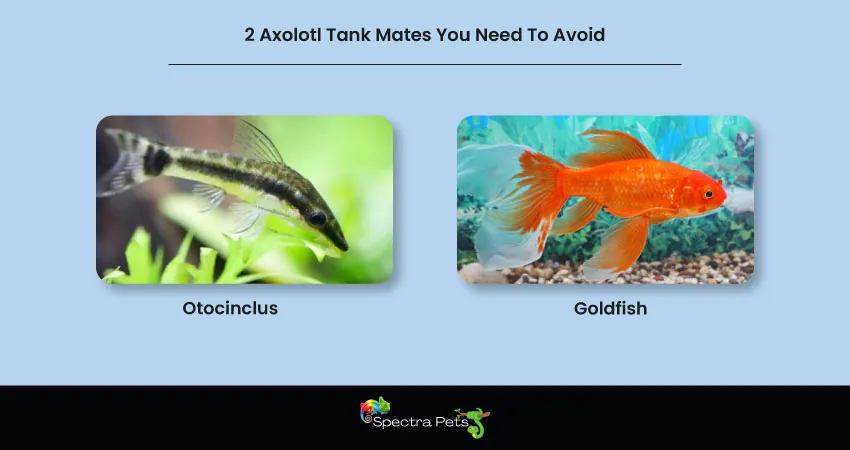 2 Axolotl Tank Mates You Need To Avoid

Otocinclus

Goldfish

Spectra Pets